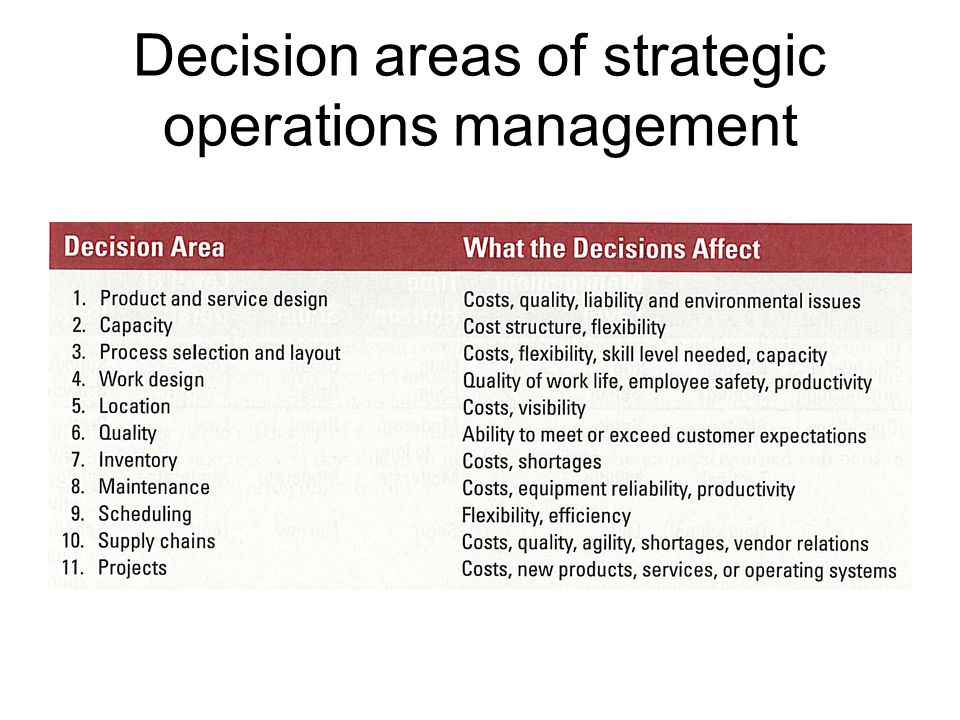 Decision areas of strategic operations management

| Decision Area | What the Decisions Affect |
|---|---|
| 1. Product and service design | Costs, quality, liability and environmental issues |
| 2. Capacity | Cost structure, flexibility |
| 3. Process selection and layout | Costs, flexibility, skill level needed, capacity |
| 4. Work design | Quality of work life, employee safety, productivity |
| 5. Location | Costs, visibility |
| 6. Quality | Ability to meet or exceed customer expectations |
| 7. Inventory | Costs, shortages |
| 8. Maintenance | Costs, equipment reliability, productivity |
| 9. Scheduling | Flexibility, efficiency |
| 10. Supply chains | Costs, quality, agility, shortages, vendor relations |
| 11. Projects | Costs, new products, services, or operating systems |